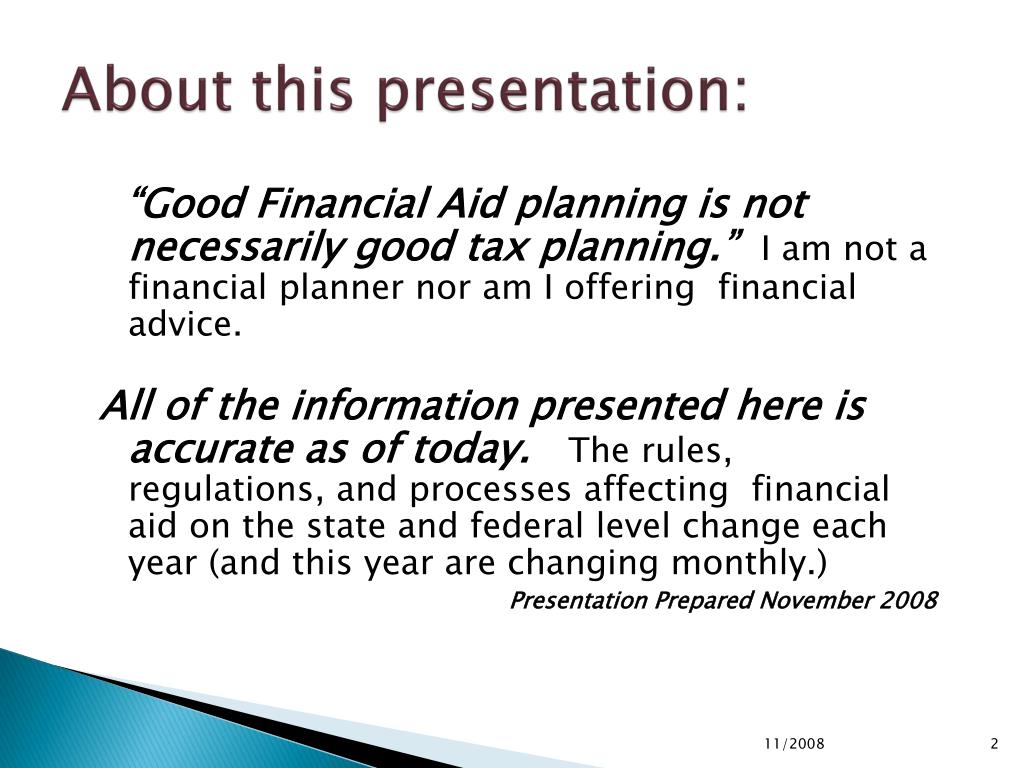 About this presentation:

"Good Financial Aid planning is not necessarily good tax planning." I am not a financial planner nor am I offering financial advice.

All of the information presented here is accurate as of today. The rules, regulations, and processes affecting financial aid on the state and federal level change each year (and this year are changing monthly.)

Presentation Prepared November 2008

11/2008

2